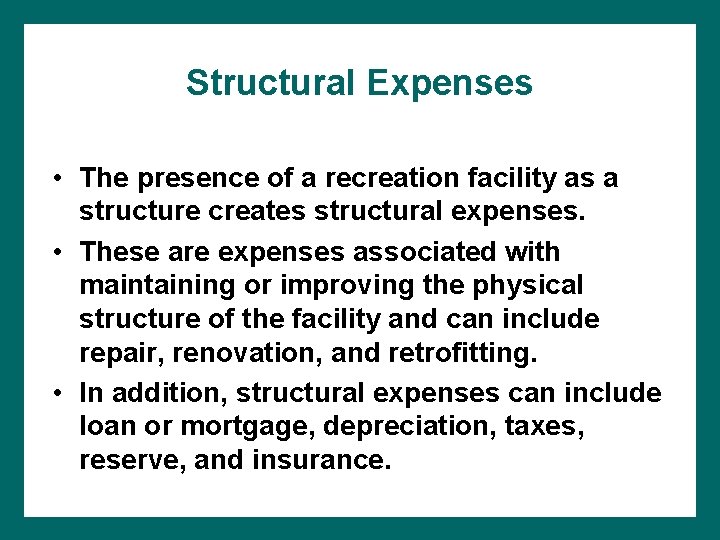 Structural Expenses

• The presence of a recreation facility as a structure creates structural expenses.

• These are expenses associated with maintaining or improving the physical structure of the facility and can include repair, renovation, and retrofitting.

• In addition, structural expenses can include loan or mortgage, depreciation, taxes, reserve, and insurance.